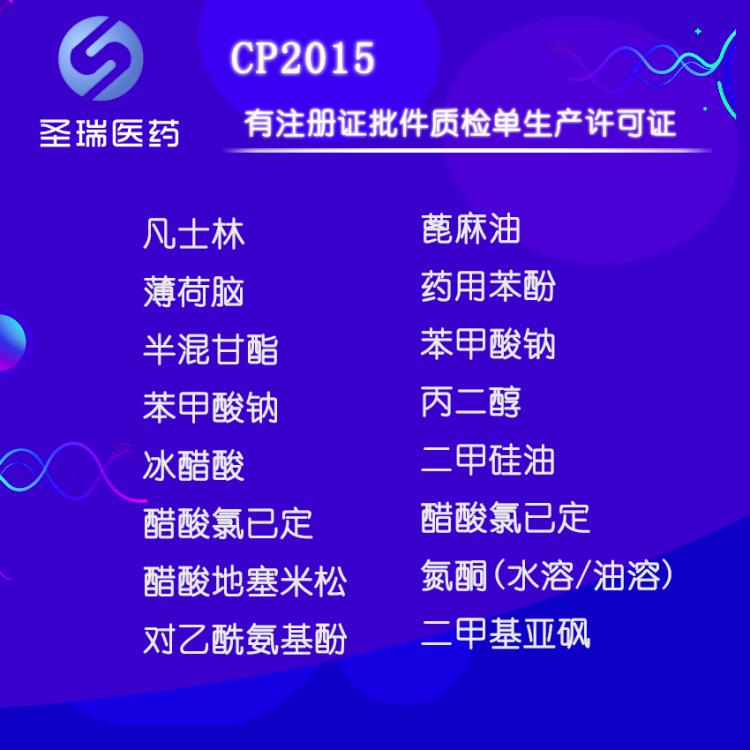 圣瑞医药

CP2015

有注册证批件质检单生产许可证

凡士林
薄荷脑
半混甘酯
苯甲酸钠
冰醋酸
醋酸氯已定
醋酸地塞米松
对乙酰氨基酚

蓖麻油
药用苯酚
苯甲酸钠
丙二醇
二甲硅油
醋酸氯已定
氮酮(水溶/油溶)
二甲基亚砜